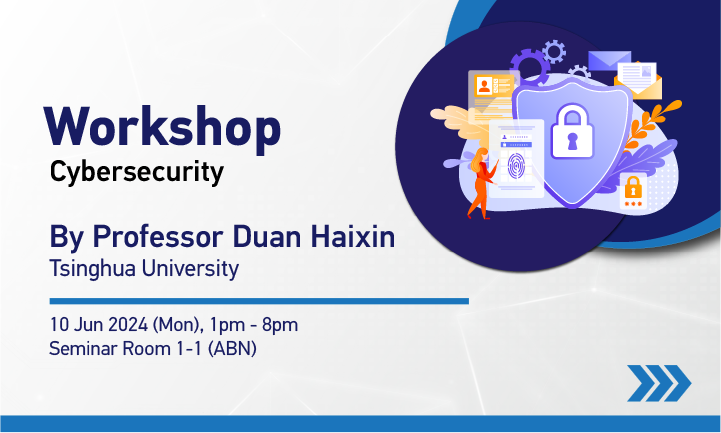 Workshop
Cybersecurity

By Professor Duan Haixin
Tsinghua University

10 Jun 2024 (Mon), 1pm - 8pm
Seminar Room 1-1 (ABN)